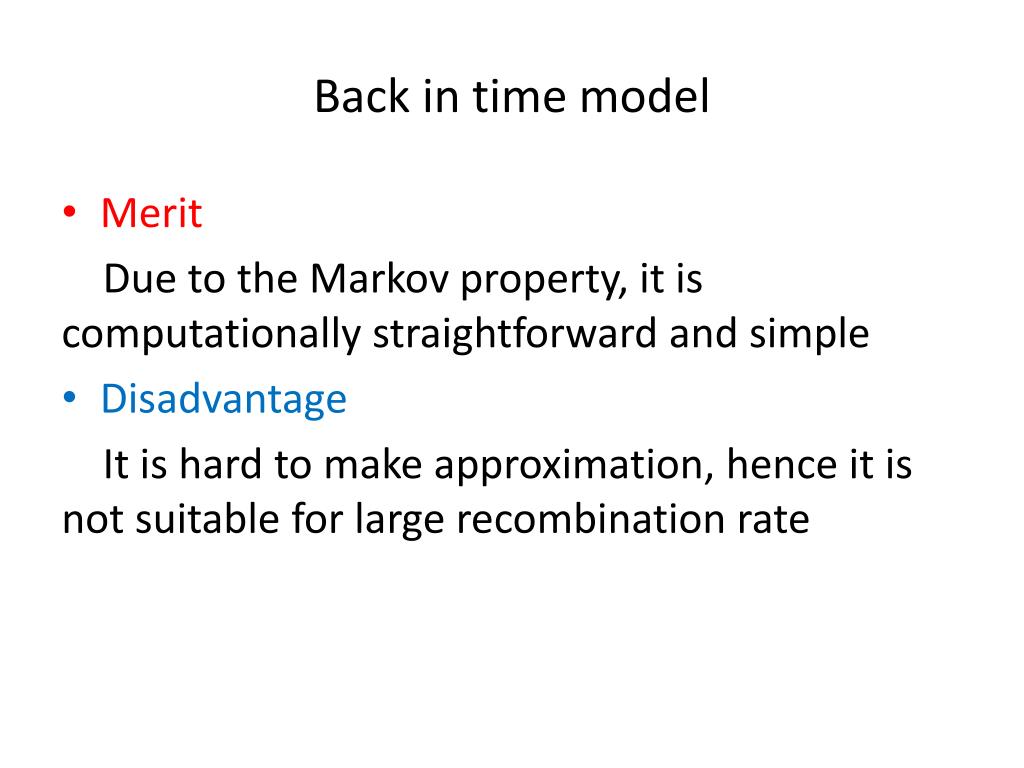 Back in time model

• Merit

Due to the Markov property, it is computationally straightforward and simple

• Disadvantage

It is hard to make approximation, hence it is not suitable for large recombination rate